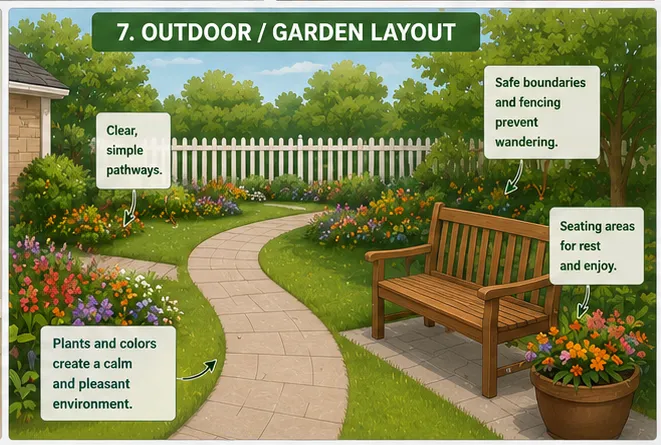 7. OUTDOOR / GARDEN LAYOUT

Clear, simple pathways.

Safe boundaries and fencing prevent wandering.

Seating areas for rest and enjoy.

Plants and colors create a calm and pleasant environment.